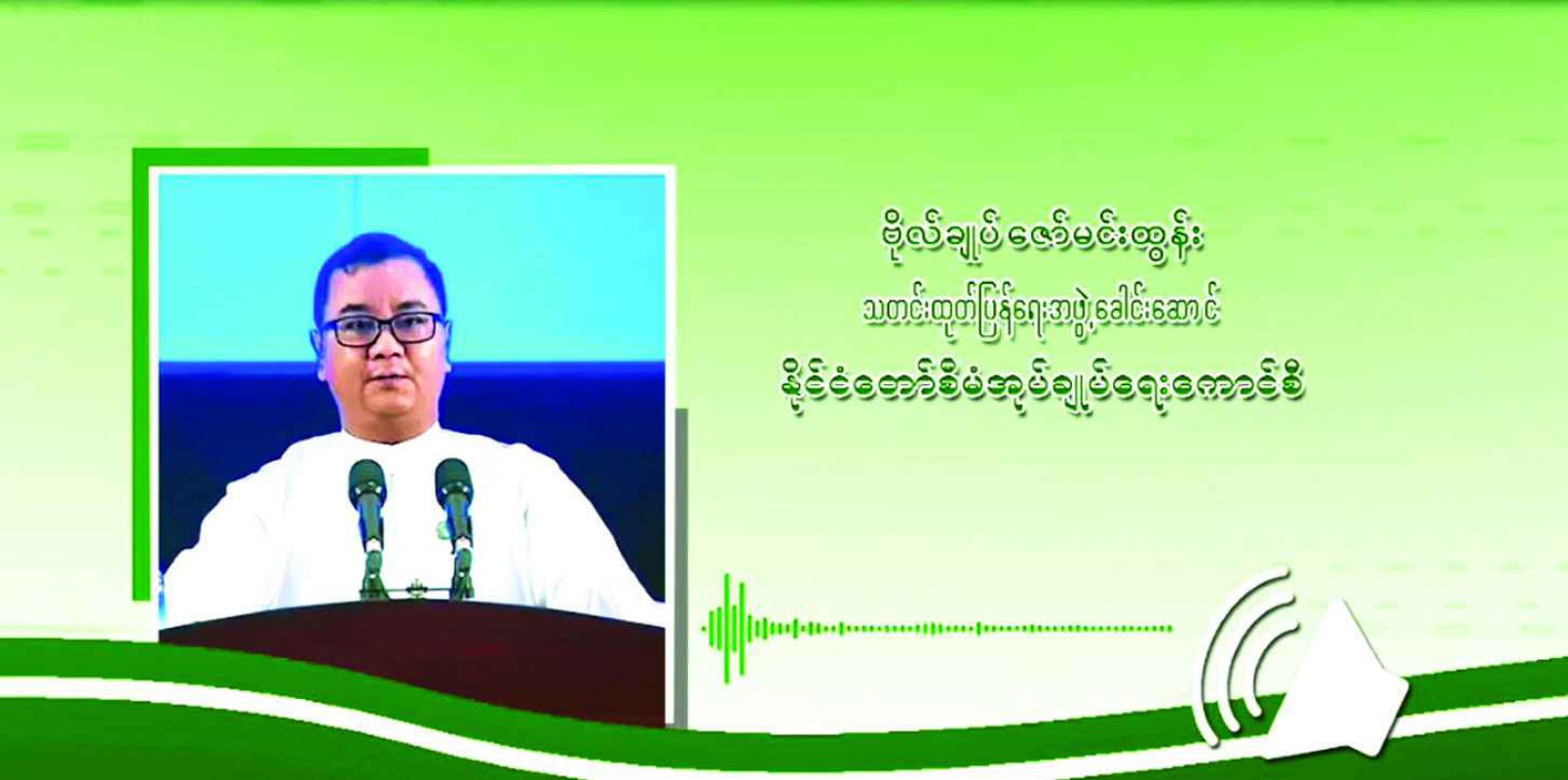 ဗိုလ်ချုပ် ဇော်မင်းထွန်း
သတင်းထုတ်ပြန်ရေးအဖွဲ့ ခေါင်းဆောင်
နိုင်ငံတော်စီမံအုပ်ချုပ်ရေးကောင်စီ